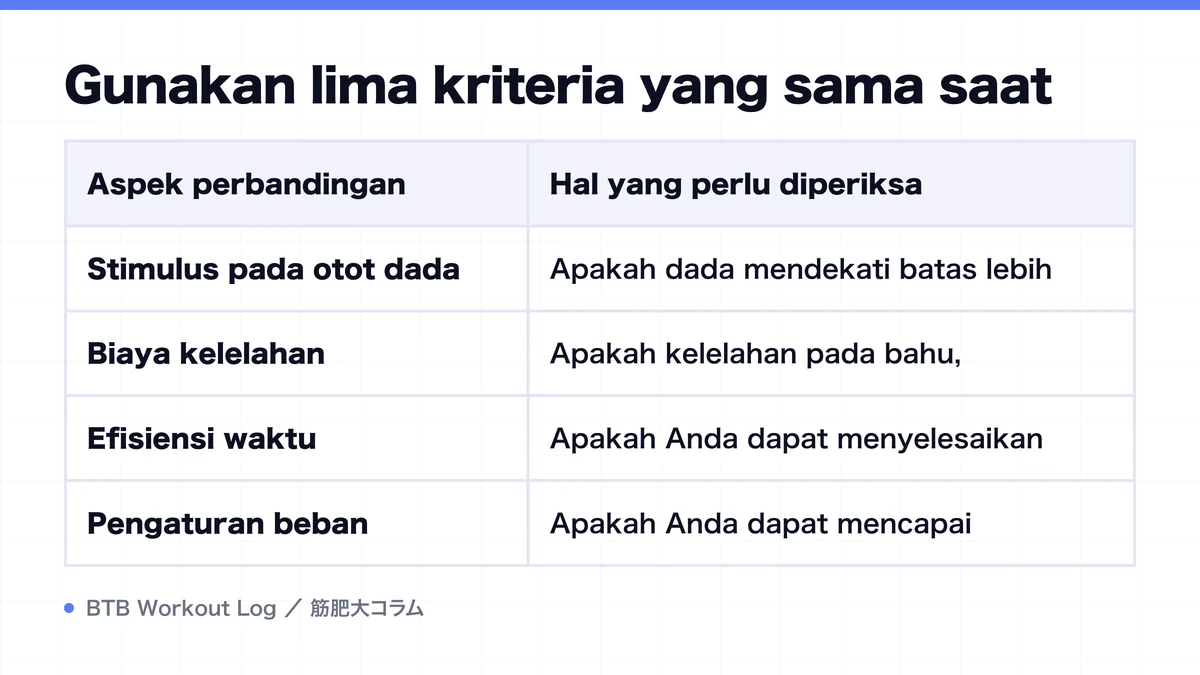 Gunakan lima kriteria yang sama saat

| Aspek perbandingan | Hal yang perlu diperiksa |
|---|---|
| Stimulus pada otot dada | Apakah dada mendekati batas lebih |
| Biaya kelelahan | Apakah kelelahan pada bahu, |
| Efisiensi waktu | Apakah Anda dapat menyelesaikan |
| Pengaturan beban | Apakah Anda dapat mencapai |

BTB Workout Log ／ 筋肥大コラム